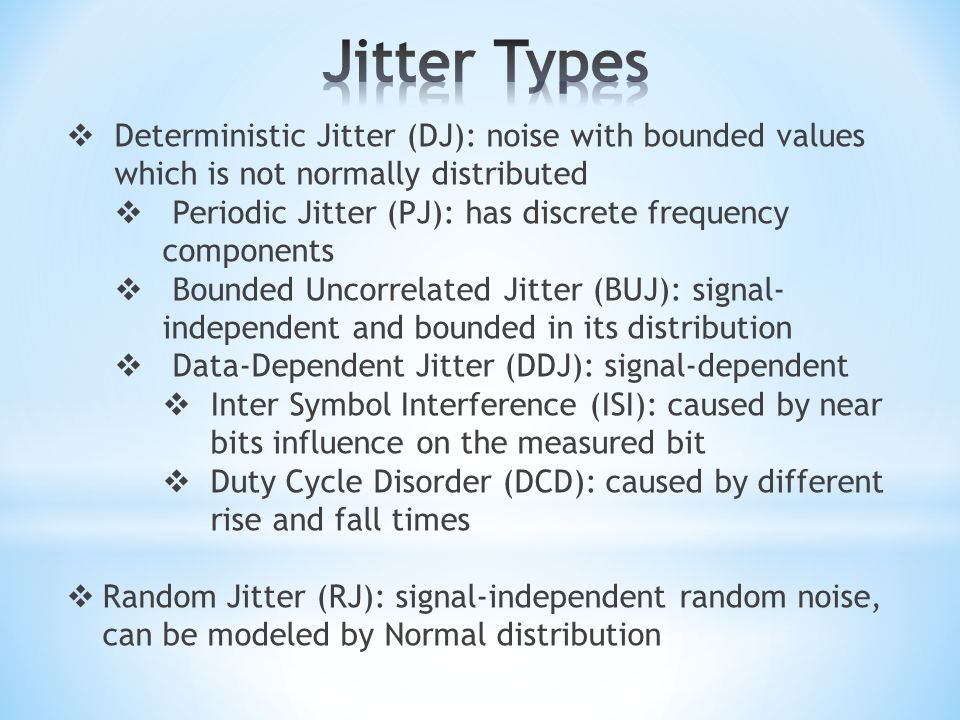 Jitter Types

❖ Deterministic Jitter (DJ): noise with bounded values which is not normally distributed

❖ Periodic Jitter (PJ): has discrete frequency components

❖ Bounded Uncorrelated Jitter (BUJ): signal-independent and bounded in its distribution

❖ Data-Dependent Jitter (DDJ): signal-dependent

❖ Inter Symbol Interference (ISI): caused by near bits influence on the measured bit

❖ Duty Cycle Disorder (DCD): caused by different rise and fall times

❖ Random Jitter (RJ): signal-independent random noise, can be modeled by Normal distribution